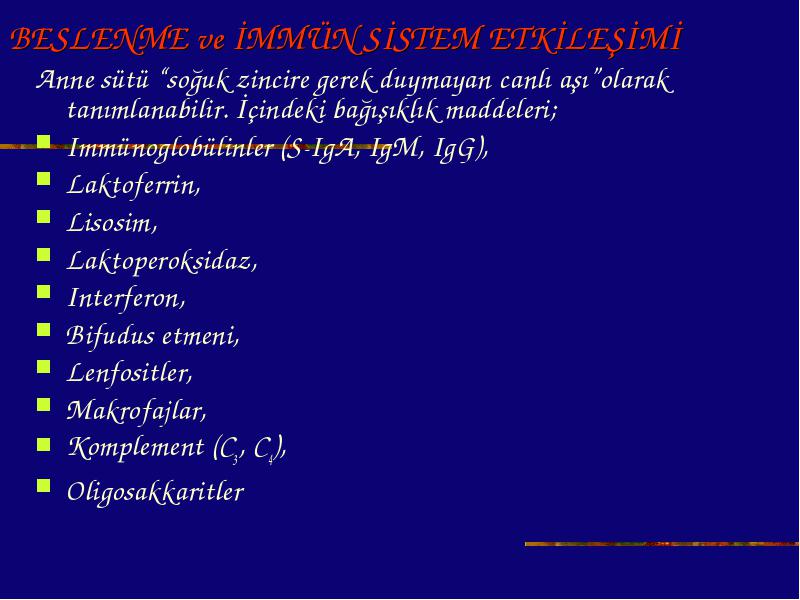 BESLENME ve İMMÜN SİSTEM ETKİLEŞİMİ

Anne sütü “soğuk zincire gerek duymayan canlı aşı”olarak tanımlanabilir. İçindeki bağışıklık maddeleri;

- Immünoglobülinler (S-IgA, IgM, IgG),
- Laktoferrin,
- Lisosim,
- Laktoperoksidaz,
- Interferon,
- Bifudus etmeni,
- Lenfositler,
- Makrofajlar,
- Komplement ($C_3$, $C_4$),
- Oligosakkaritler